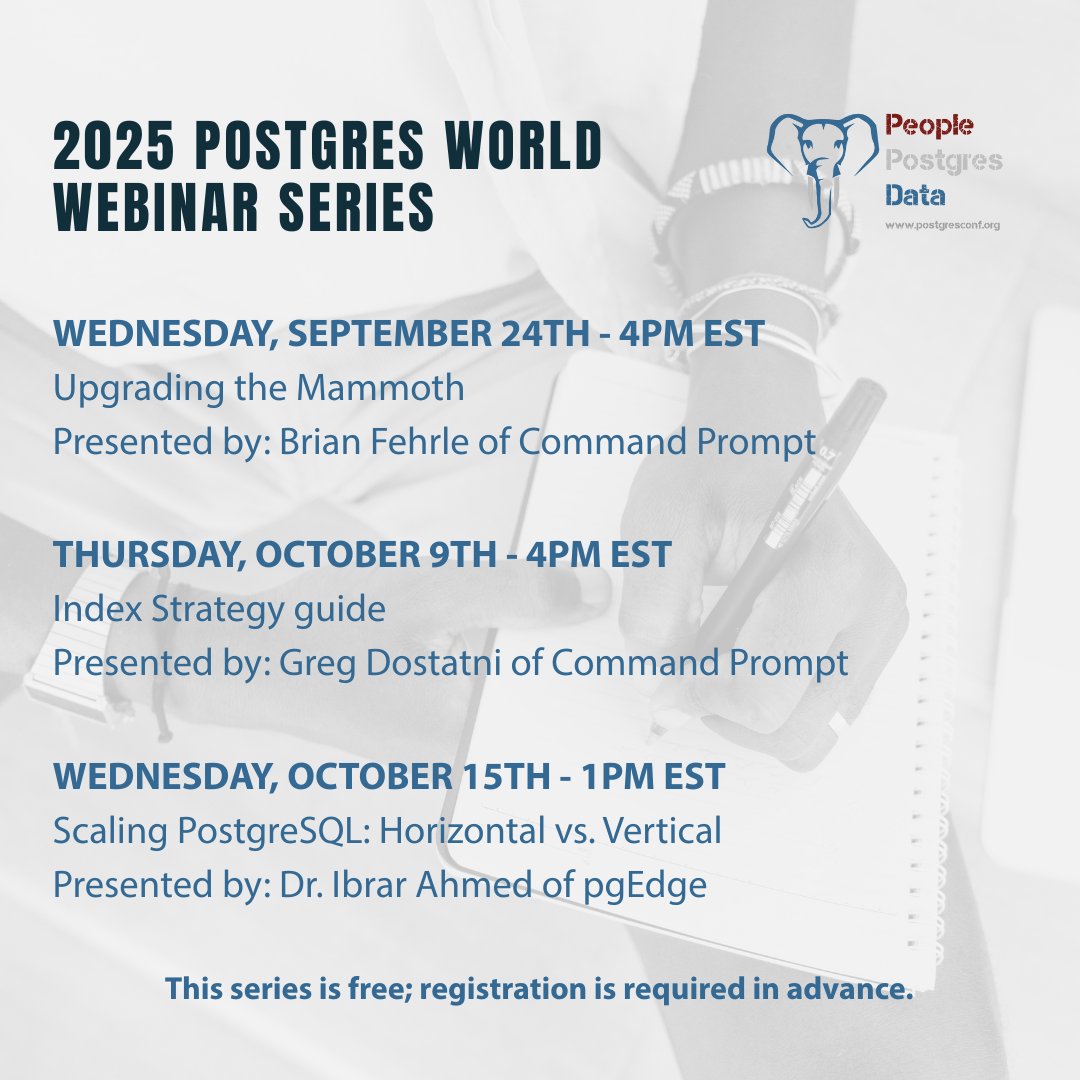 2025 POSTGRES WORLD WEBINAR SERIES

People
Postgres
Data
www.postgresconf.org

WEDNESDAY, SEPTEMBER 24TH - 4PM EST
Upgrading the Mammoth
Presented by: Brian Fehrle of Command Prompt

THURSDAY, OCTOBER 9TH - 4PM EST
Index Strategy guide
Presented by: Greg Dostatni of Command Prompt

WEDNESDAY, OCTOBER 15TH - 1PM EST
Scaling PostgreSQL: Horizontal vs. Vertical
Presented by: Dr. Ibrar Ahmed of pgEdge

This series is free; registration is required in advance.